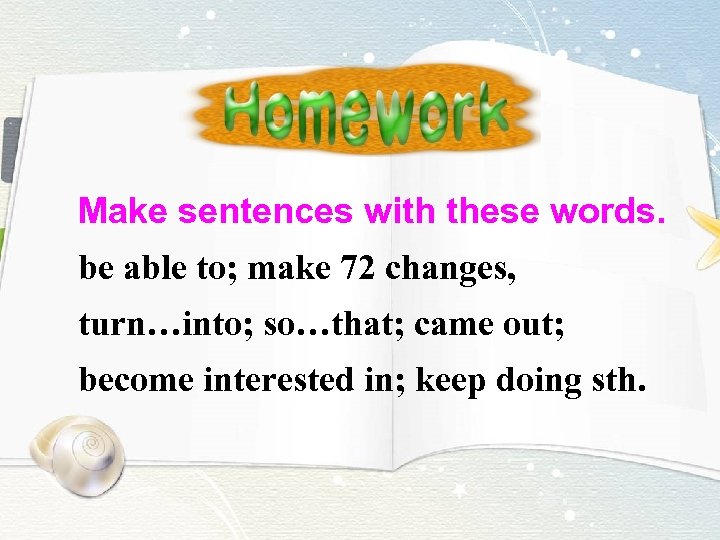 Homework

Make sentences with these words.

be able to; make 72 changes, turn…into; so…that; came out; become interested in; keep doing sth.